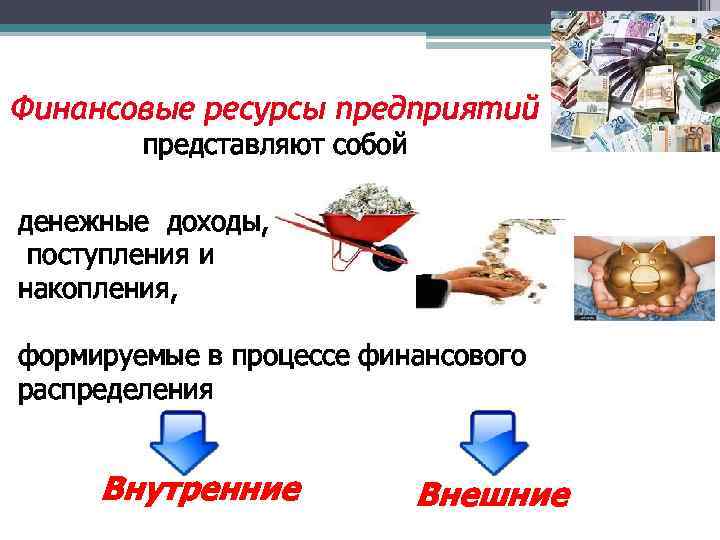 Финансовые ресурсы предприятий представляют собой

денежные доходы, поступления и накопления,

формируемые в процессе финансового распределения

Внутренние

Внешние